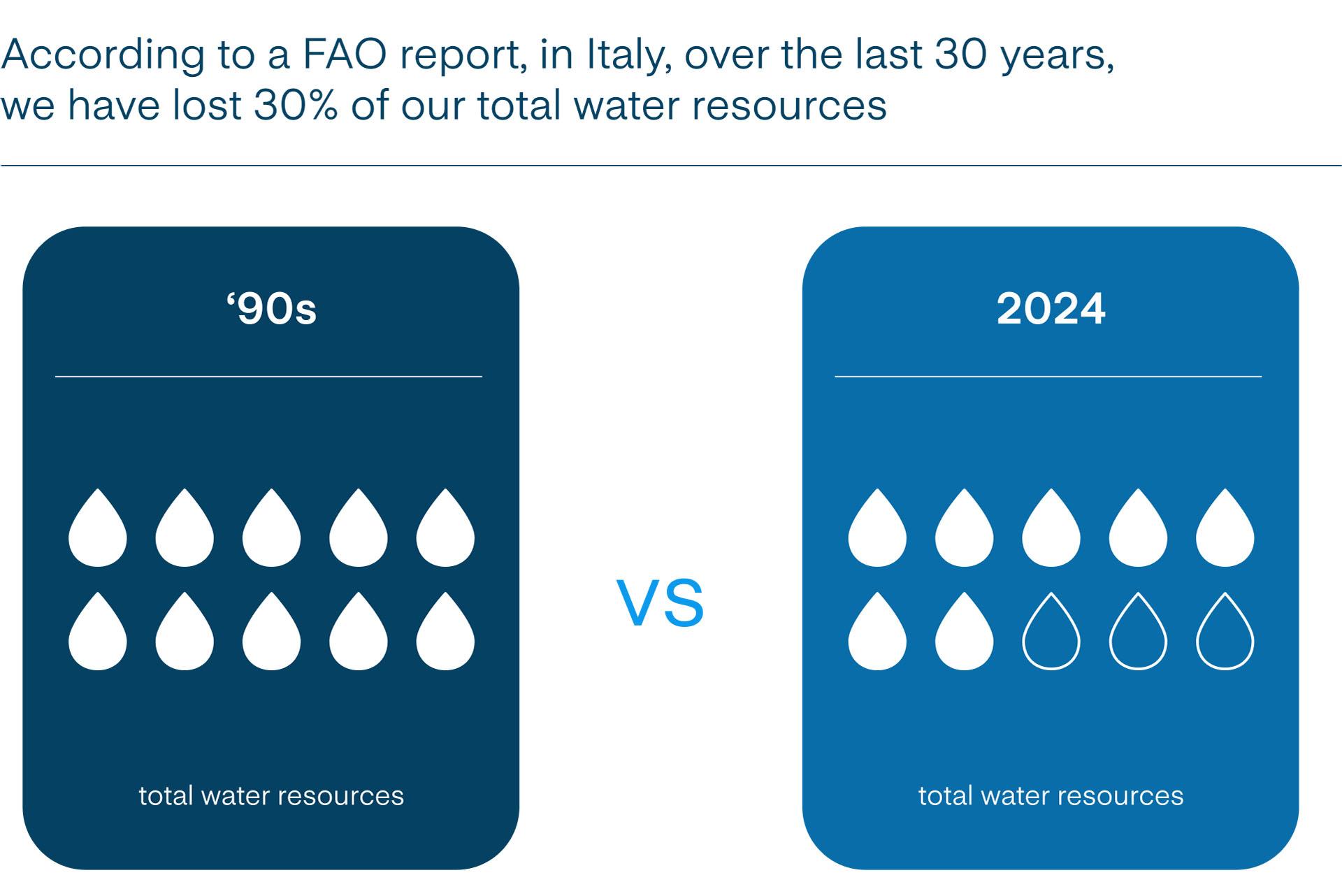 According to a FAO report, in Italy, over the last 30 years, we have lost 30% of our total water resources

‘90s

total water resources

VS

2024

total water resources